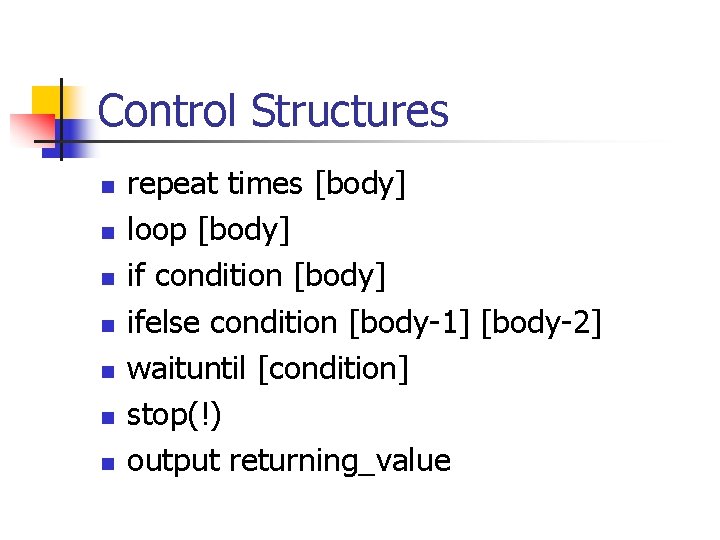 Control Structures

- repeat times [body]
- loop [body]
- if condition [body]
- ifelse condition [body-1] [body-2]
- waituntil [condition]
- stop(!)
- output returning_value